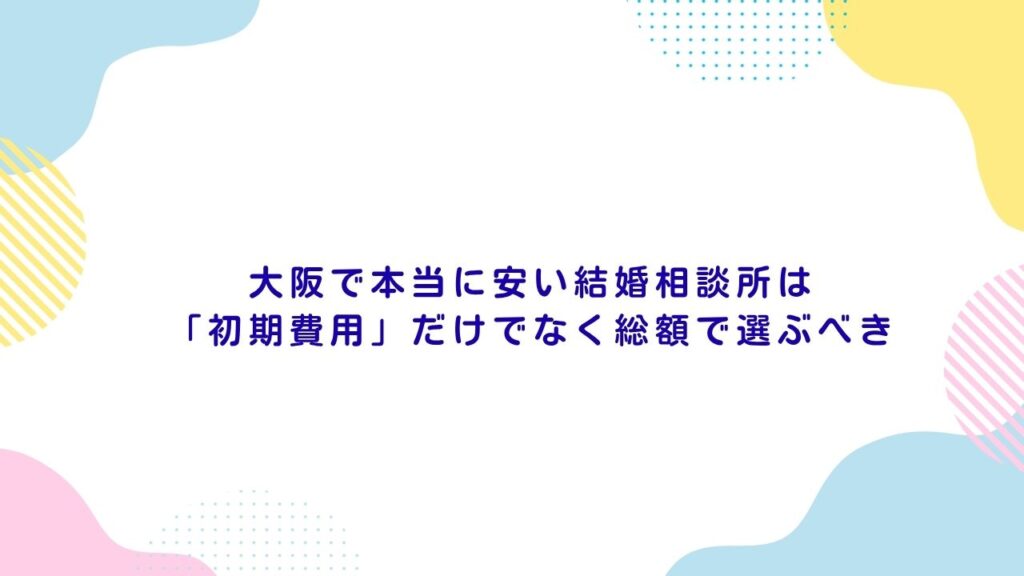 大阪で本当に安い結婚相談所は
「初期費用」だけでなく総額で選ぶべき